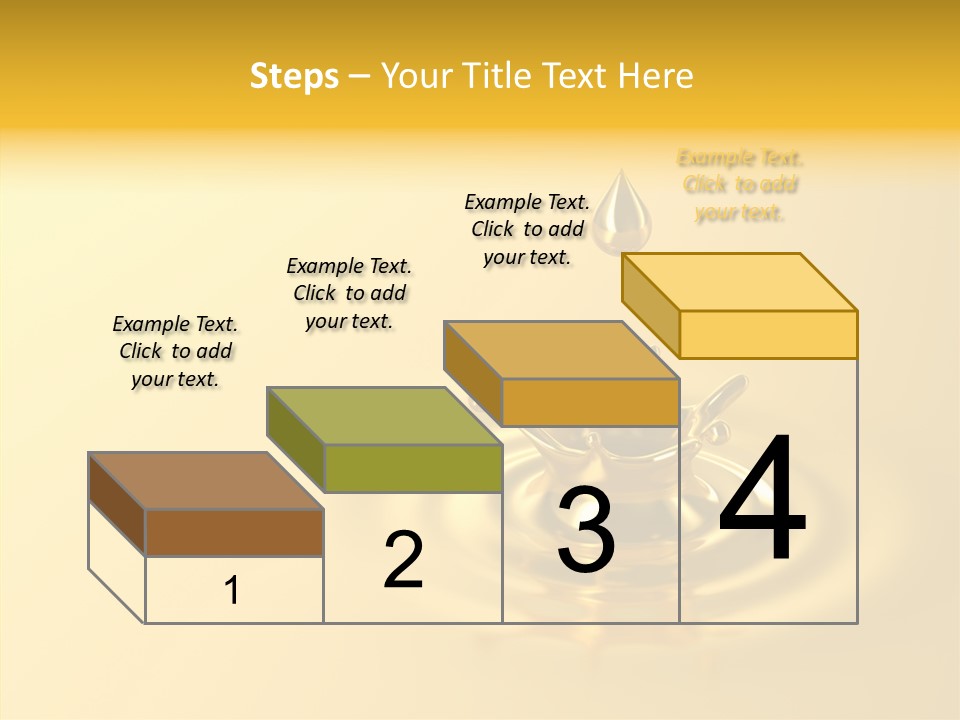 Steps – Your Title Text Here

Example Text. Click to add your text.

Example Text. Click to add your text.

Example Text. Click to add your text.

Example Text. Click to add your text.

1

2

3

4